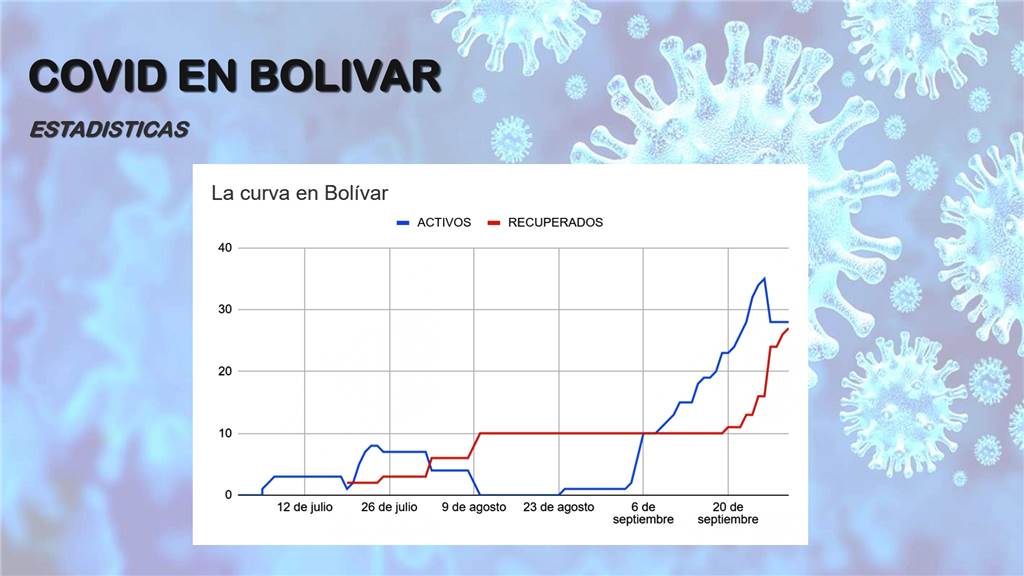 COVID EN BOLIVAR

ESTADISTICAS

La curva en Bolívar

ACTIVOS RECUPERADOS

40
30
20
10
0

12 de julio
26 de julio
9 de agosto
23 de agosto
6 de septiembre
20 de septiembre